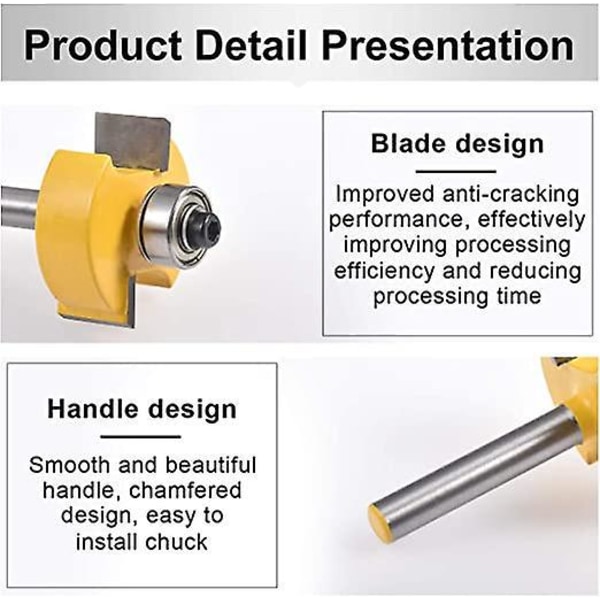 Product Detail Presentation

Blade design

Improved anti-cracking performance, effectively improving processing efficiency and reducing processing time

Handle design

Smooth and beautiful handle, chamfered design, easy to install chuck